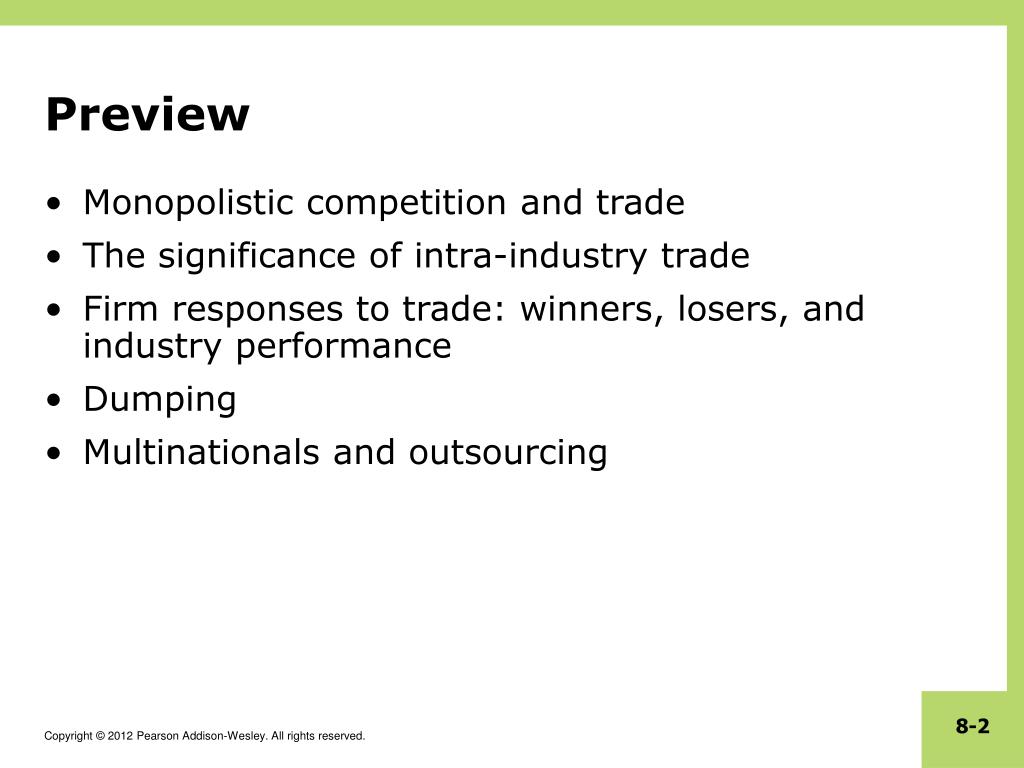 Preview

• Monopolistic competition and trade
• The significance of intra-industry trade
• Firm responses to trade: winners, losers, and industry performance
• Dumping
• Multinationals and outsourcing

Copyright © 2012 Pearson Addison-Wesley. All rights reserved.

8-2